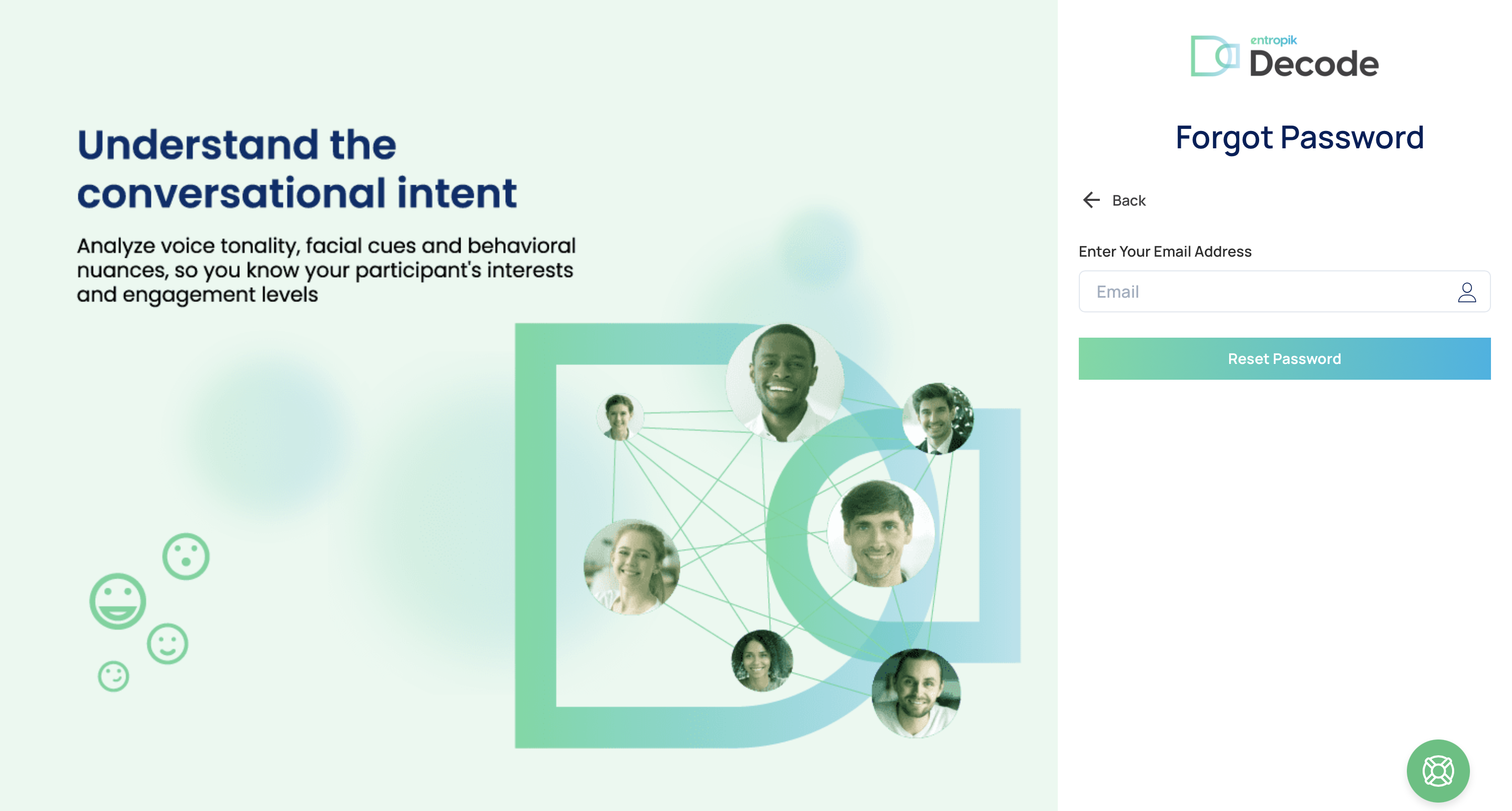 Understand the conversational intent

Analyze voice tonality, facial cues and behavioral nuances, so you know your participant's interests and engagement levels

entropik
Decode

Forgot Password

Back

Enter Your Email Address

Email

Reset Password